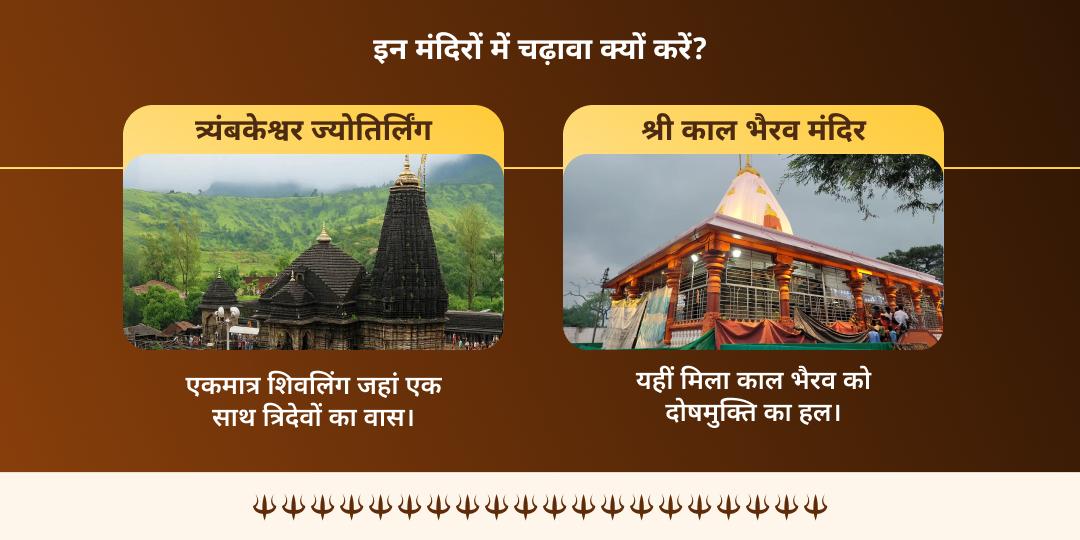 इन मंदिरों में चढ़ावा क्यों करें?

त्र्यंबकेश्वर ज्योतिर्लिंग

एकमात्र शिवलिंग जहां एक साथ त्रिदेवों का वास।

श्री काल भैरव मंदिर

यहीं मिला काल भैरव को दोषमुक्ति का हल।